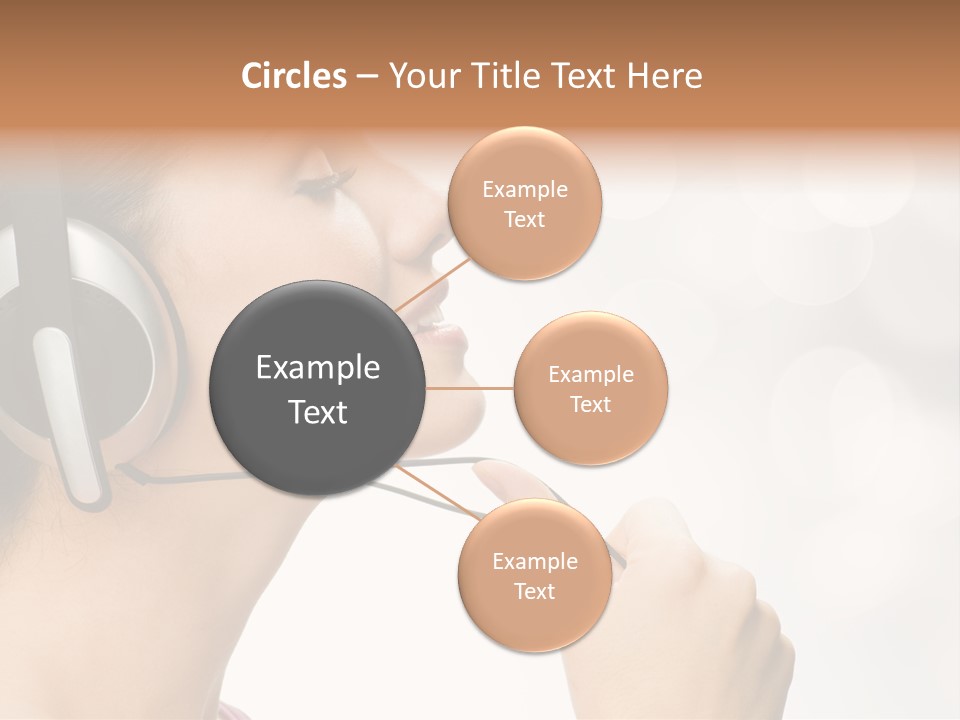 Circles – Your Title Text Here

Example Text

Example Text

Example Text

Example Text